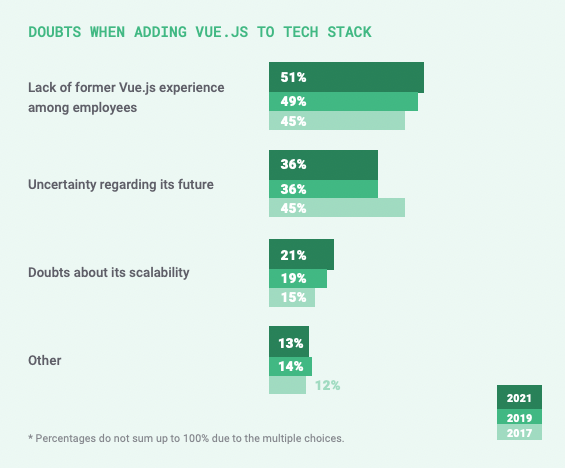 DOUBTS WHEN ADDING VUE.JS TO TECH STACK

Lack of former Vue.js experience among employees

51%
49%
45%

Uncertainty regarding its future

36%
36%
45%

Doubts about its scalability

21%
19%
15%

Other

13%
14%
12%

2021
2019
2017

* Percentages do not sum up to 100% due to the multiple choices.